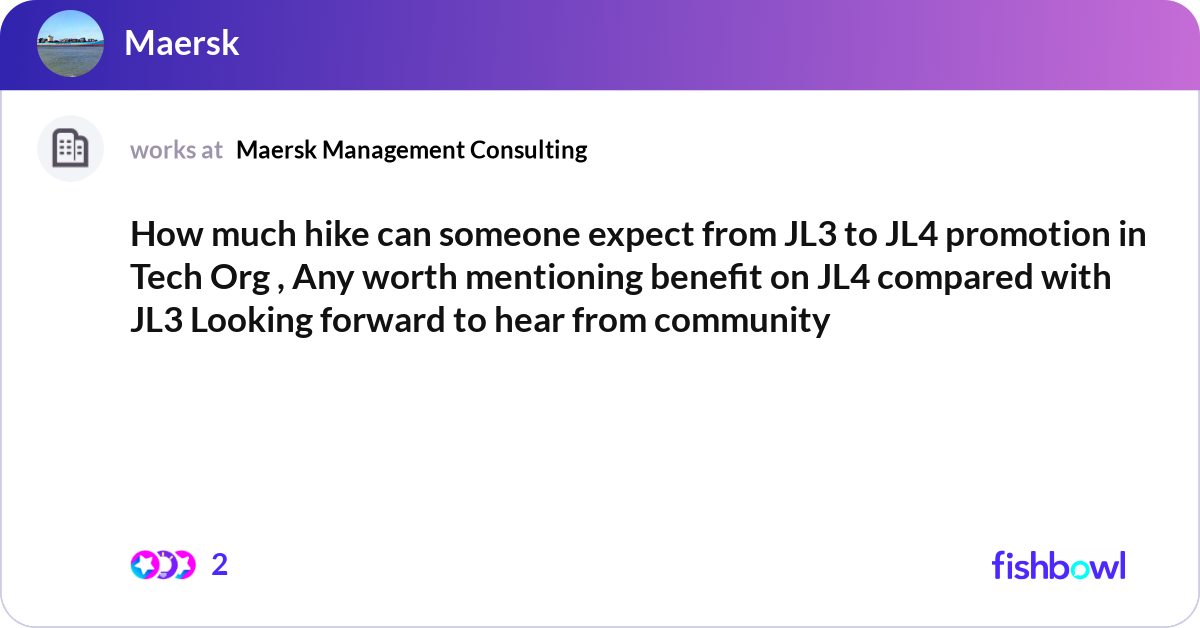 Maersk

works at Maersk Management Consulting

How much hike can someone expect from JL3 to JL4 promotion in Tech Org , Any worth mentioning benefit on JL4 compared with JL3 Looking forward to hear from community

2

fishbowl